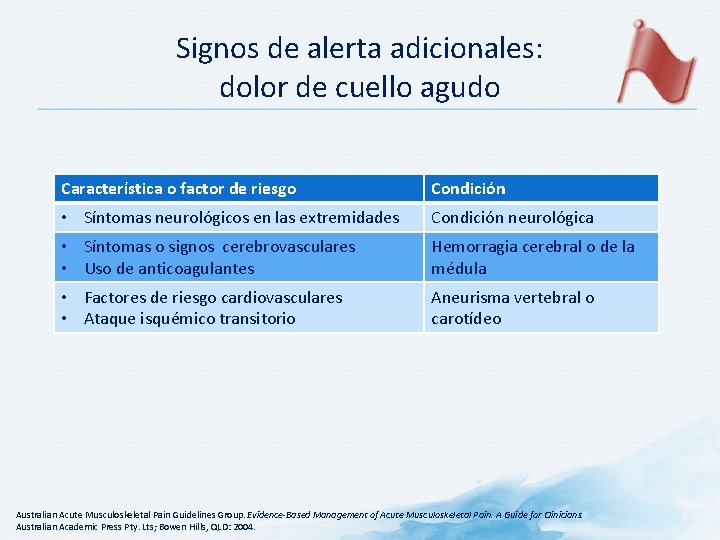 Signos de alerta adicionales: dolor de cuello agudo

| Característica o factor de riesgo | Condición |
|---|---|
| • Síntomas neurológicos en las extremidades | Condición neurológica |
| • Síntomas o signos cerebrovasculares • Uso de anticoagulantes | Hemorragia cerebral o de la médula |
| • Factores de riesgo cardiovasculares • Ataque isquémico transitorio | Aneurisma vertebral o carotídeo |

Australian Acute Musculoskeletal Pain Guidelines Group. Evidence-Based Management of Acute Musculoskeletal Pain. A Guide for Clinicians. Australian Academic Press Pty. Lts; Bowen Hills, QLD: 2004.